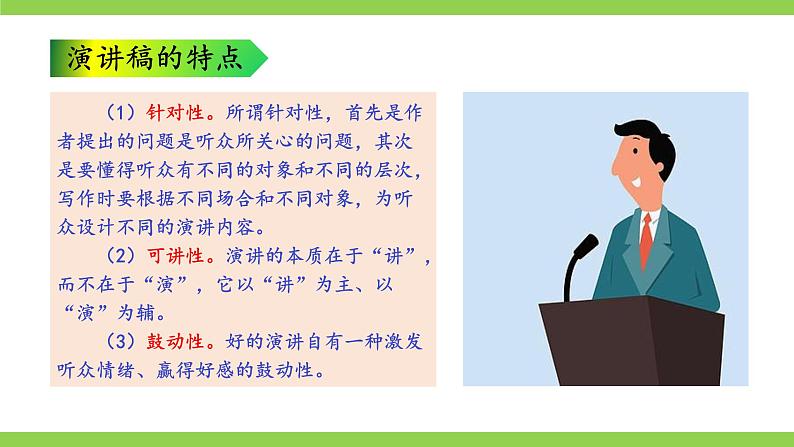 演讲稿的特点

（1）针对性。所谓针对性，首先是作者提出的问题是听众所关心的问题，其次是要懂得听众有不同的对象和不同的层次，写作时要根据不同场合和不同对象，为听众设计不同的演讲内容。

（2）可讲性。演讲的本质在于“讲”，而不在于“演”，它以“讲”为主、以“演”为辅。

（3）鼓动性。好的演讲自有一种激发听众情绪、赢得好感的鼓动性。